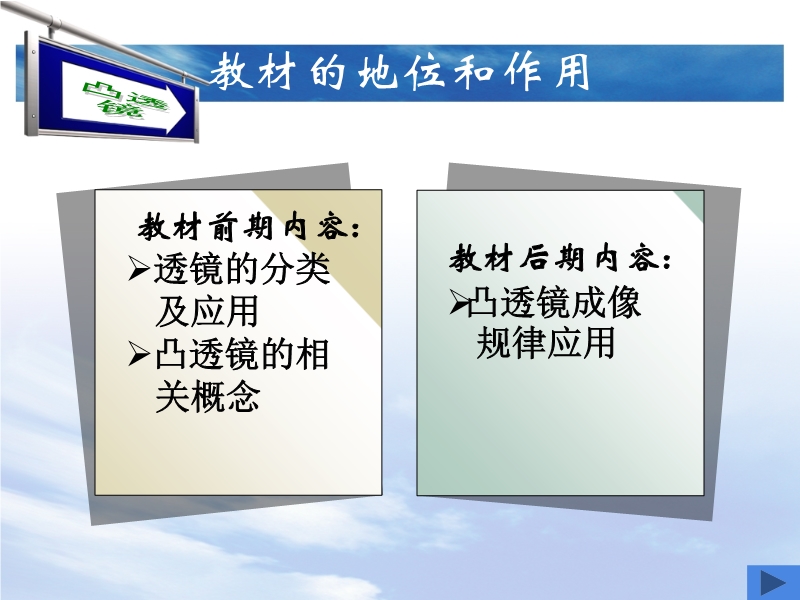 凸透镜

教材的地位和作用

教材前期内容：
➢透镜的分类及应用
➢凸透镜的相关概念

教材后期内容：
➢凸透镜成像规律应用